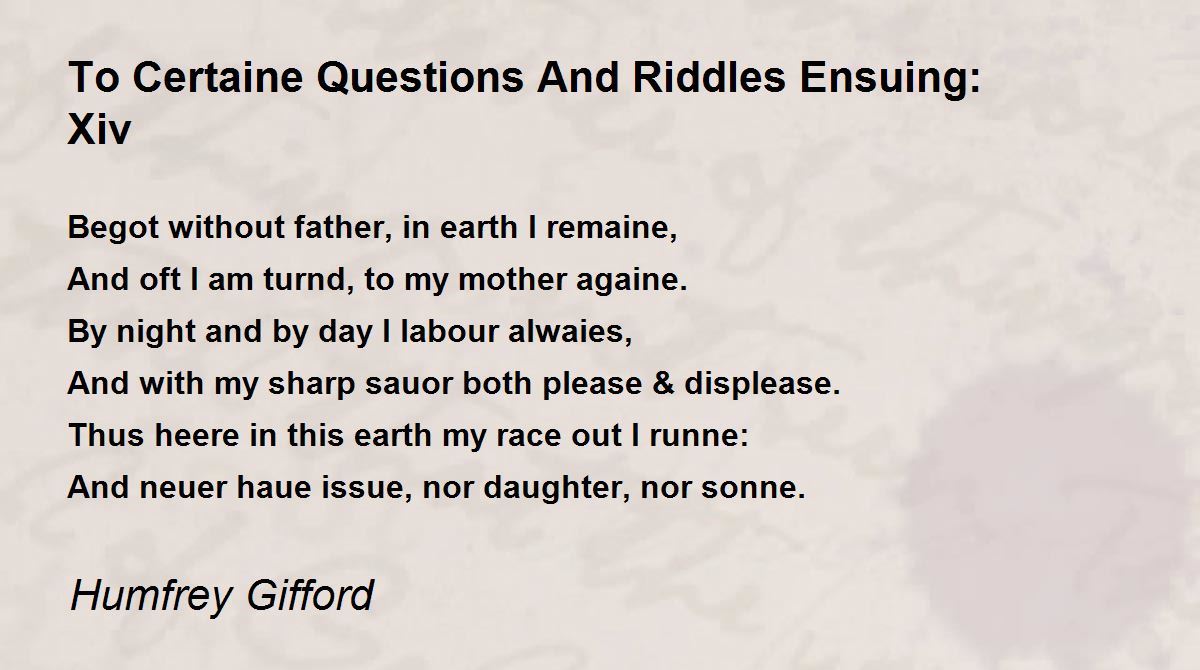 To Certaine Questions And Riddles Ensuing: Xiv

Begot without father, in earth I remaine,
And oft I am turnd, to my mother againe.
By night and by day I labour alwaies,
And with my sharp sauor both please & displease.
Thus heere in this earth my race out I runne:
And neuer haue issue, nor daughter, nor sonne.

Humfrey Gifford